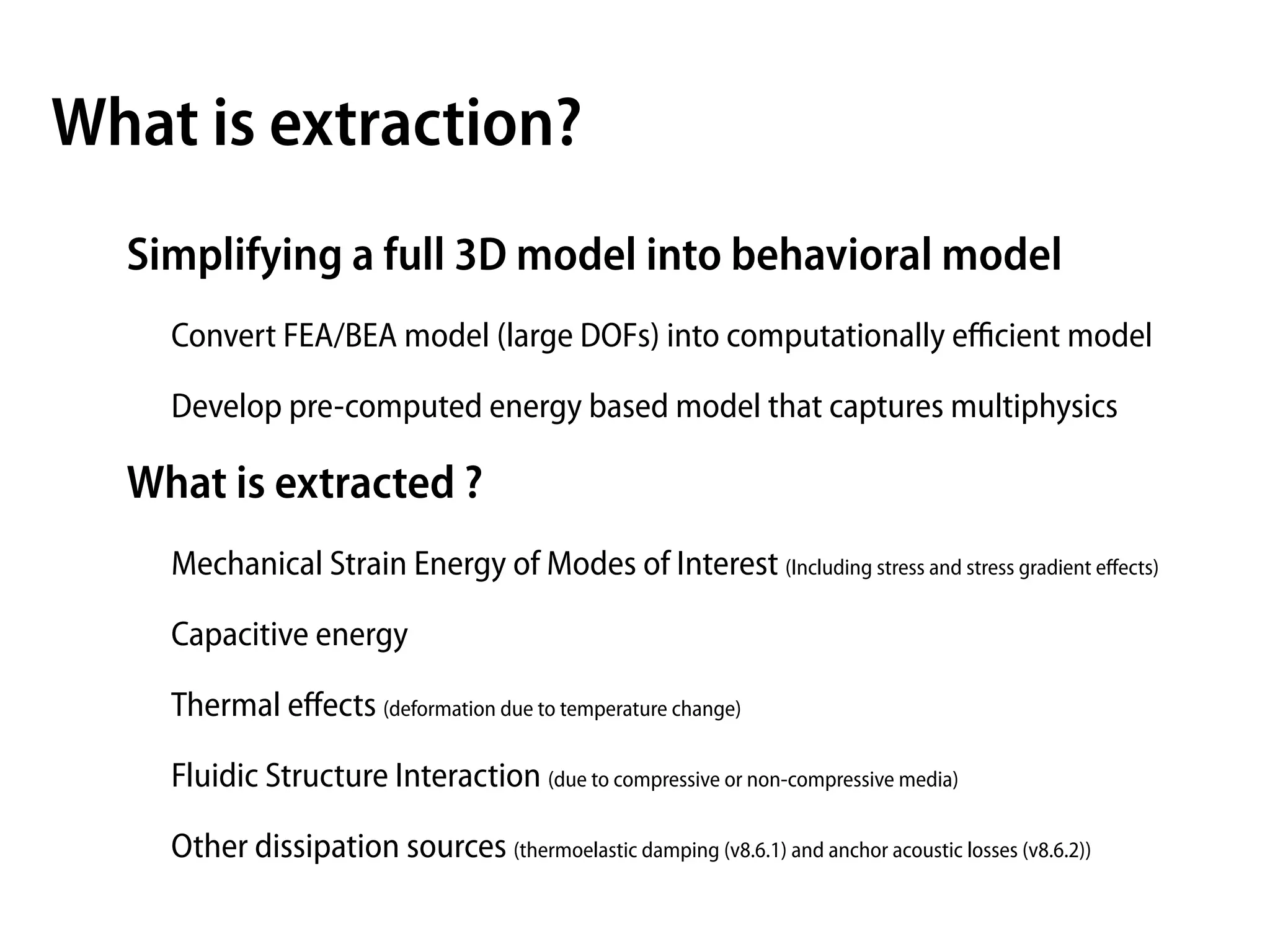 What is extraction?

Simplifying a full 3D model into behavioral model

Convert FEA/BEA model (large DOFs) into computationally efficient model

Develop pre-computed energy based model that captures multiphysics

What is extracted ?

Mechanical Strain Energy of Modes of Interest (Including stress and stress gradient effects)

Capacitive energy

Thermal effects (deformation due to temperature change)

Fluidic Structure Interaction (due to compressive or non-compressive media)

Other dissipation sources (thermoelastic damping (v8.6.1) and anchor acoustic losses (v8.6.2))